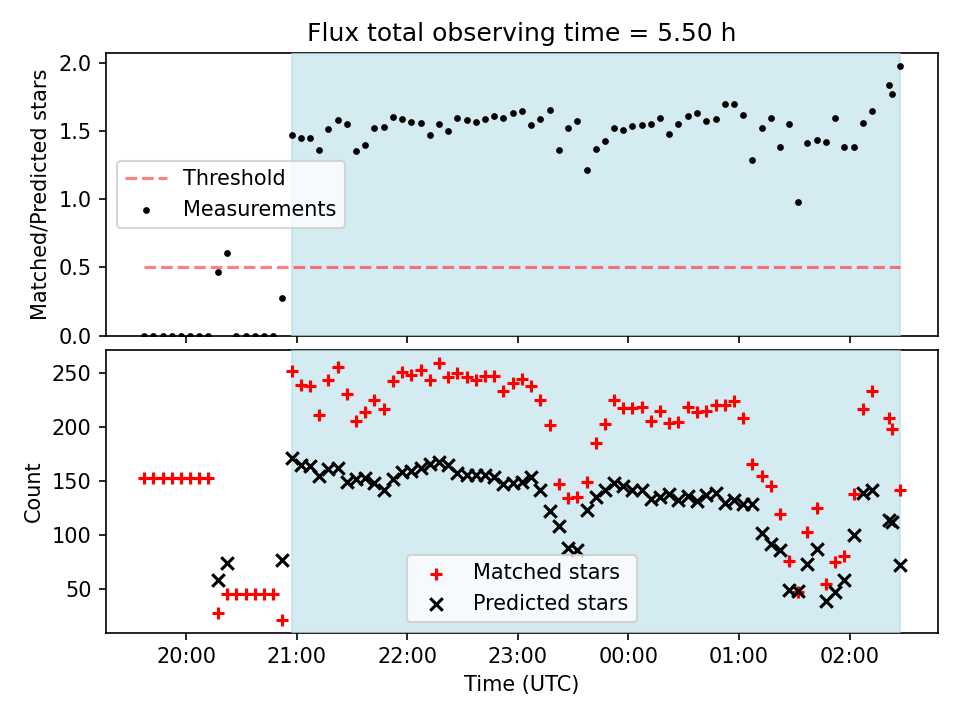 Flux total observing time = 5.50 h

Matched/Predicted stars

2.0
1.5
1.0
0.5
0.0

Threshold
Measurements

Count

250
200
150
100
50

Matched stars
Predicted stars

20:00
21:00
22:00
23:00
00:00
01:00
02:00

Time (UTC)